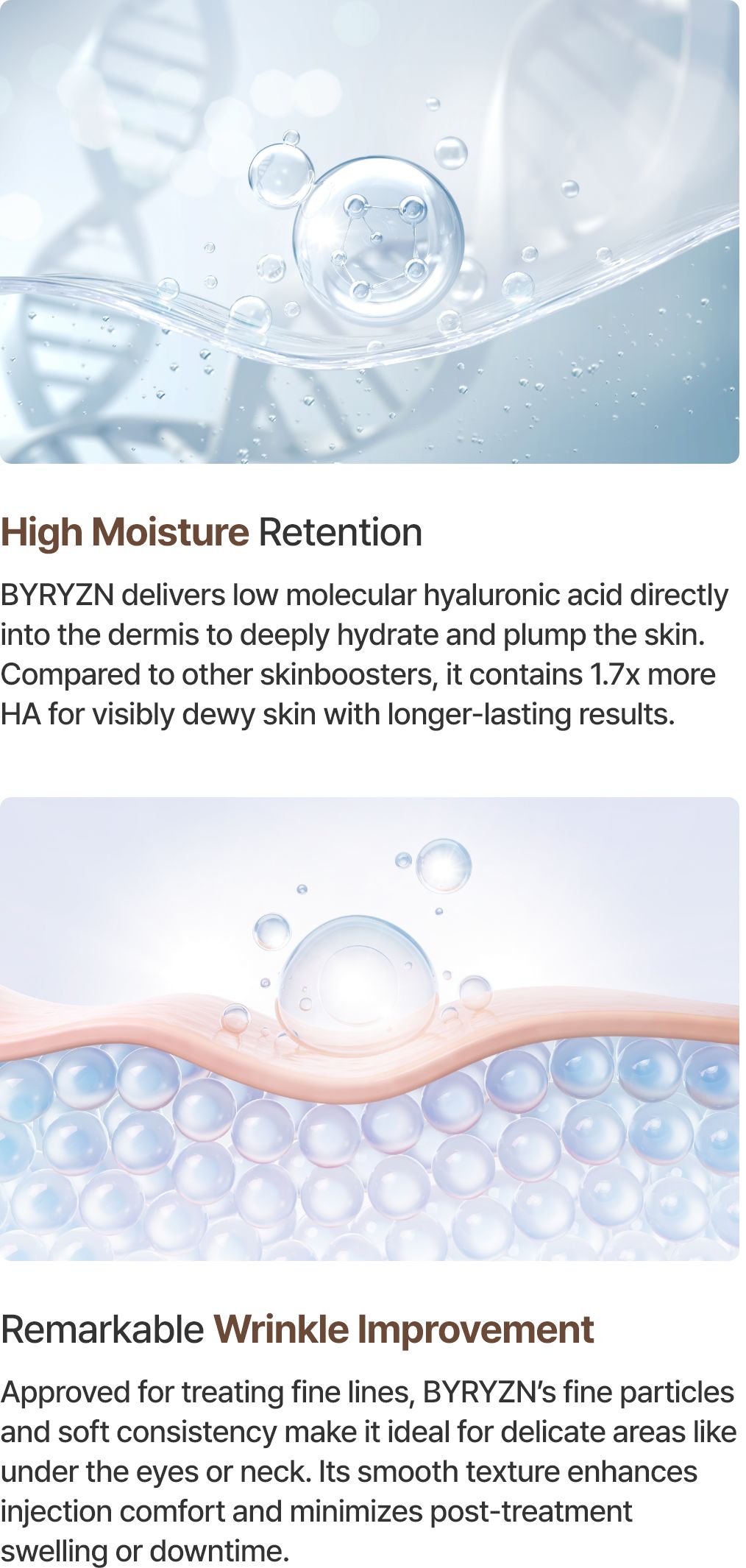 High Moisture Retention

BYRYZN delivers low molecular hyaluronic acid directly into the dermis to deeply hydrate and plump the skin. Compared to other skinboosters, it contains 1.7x more HA for visibly dewy skin with longer-lasting results.

Remarkable Wrinkle Improvement

Approved for treating fine lines, BYRYZN's fine particles and soft consistency make it ideal for delicate areas like under the eyes or neck. Its smooth texture enhances injection comfort and minimizes post-treatment swelling or downtime.